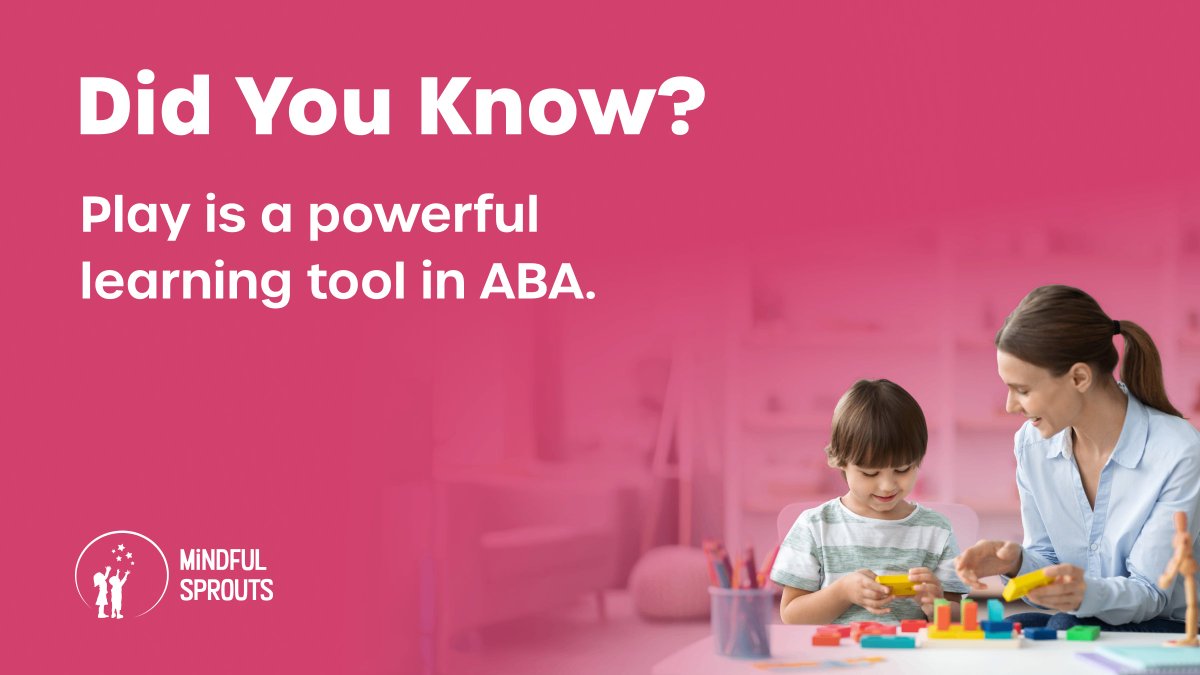 Did You Know?

Play is a powerful learning tool in ABA.

MiNDFUL SPROUTS